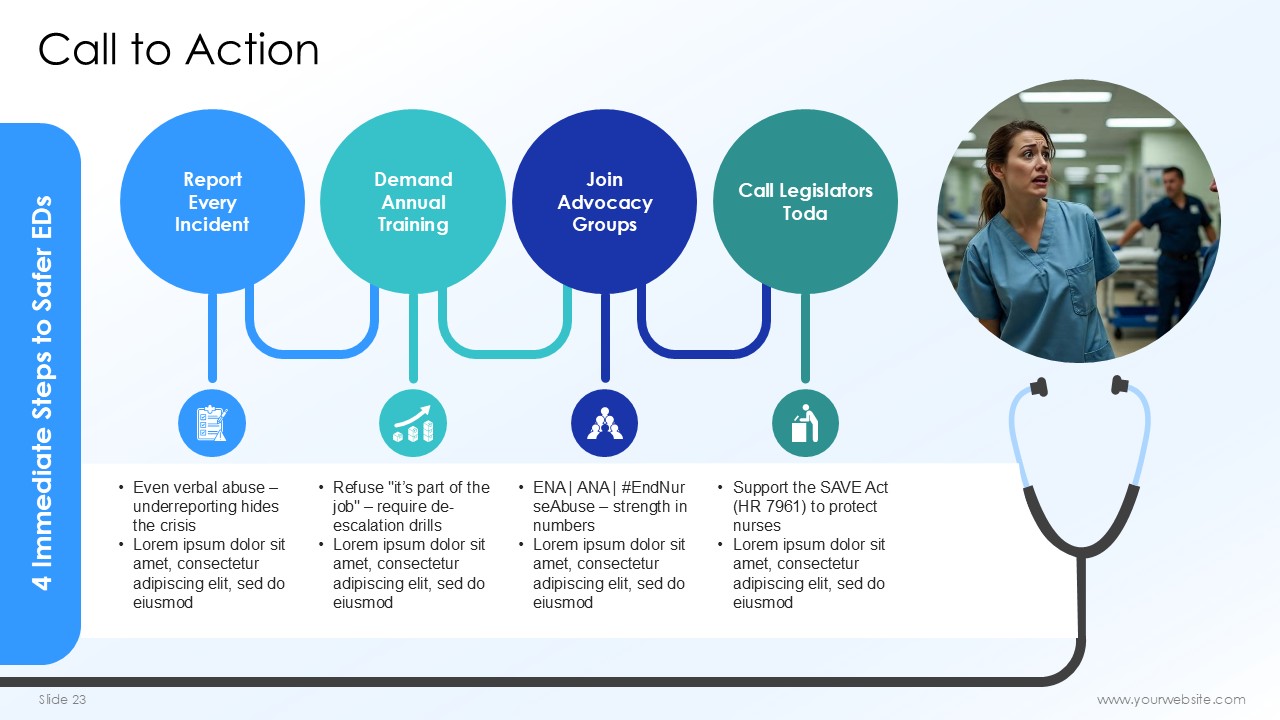 Call to Action

4 Immediate Steps to Safer EDs

Report Every Incident

Demand Annual Training

Join Advocacy Groups

Call Legislators Toda

• Even verbal abuse – underreporting hides the crisis
• Lorem ipsum dolor sit amet, consectetur adipiscing elit, sed do eiusmod

• Refuse "it's part of the job" – require de-escalation drills
• Lorem ipsum dolor sit amet, consectetur adipiscing elit, sed do eiusmod

• ENA | ANA | #EndNurseAbuse – strength in numbers
• Lorem ipsum dolor sit amet, consectetur adipiscing elit, sed do eiusmod

• Support the SAVE Act (HR 7961) to protect nurses
• Lorem ipsum dolor sit amet, consectetur adipiscing elit, sed do eiusmod

Slide 23

www.yourwebsite.com